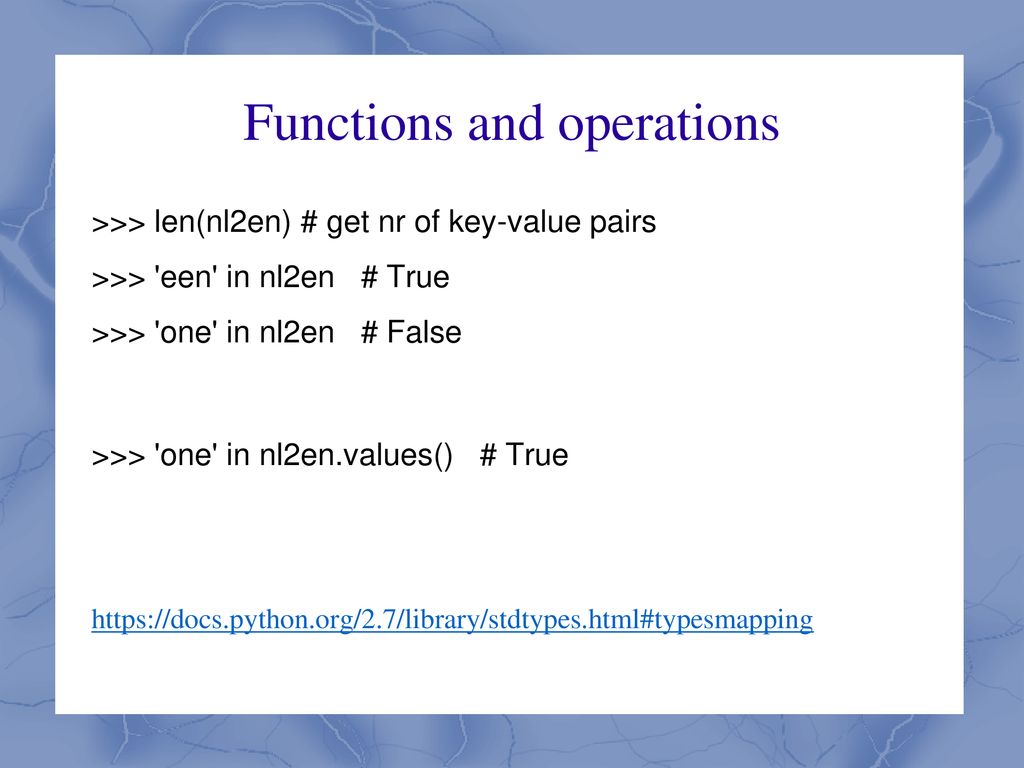 Functions and operations

>>> len(nl2en) # get nr of key-value pairs

>>> 'een' in nl2en # True

>>> 'one' in nl2en # False

>>> 'one' in nl2en.values() # True

https://docs.python.org/2.7/library/stdtypes.html#typesmapping